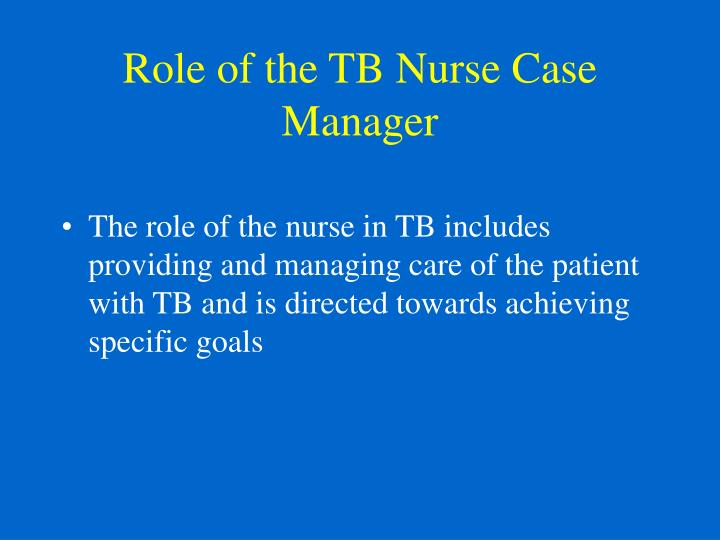 Role of the TB Nurse Case Manager

• The role of the nurse in TB includes providing and managing care of the patient with TB and is directed towards achieving specific goals